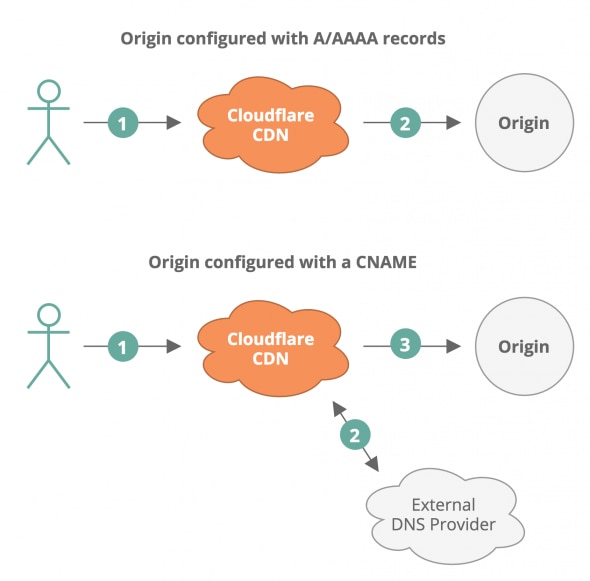 Origin configured with A/AAAA records

1

Cloudflare CDN

2

Origin

Origin configured with a CNAME

1

Cloudflare CDN

3

Origin

2

External DNS Provider